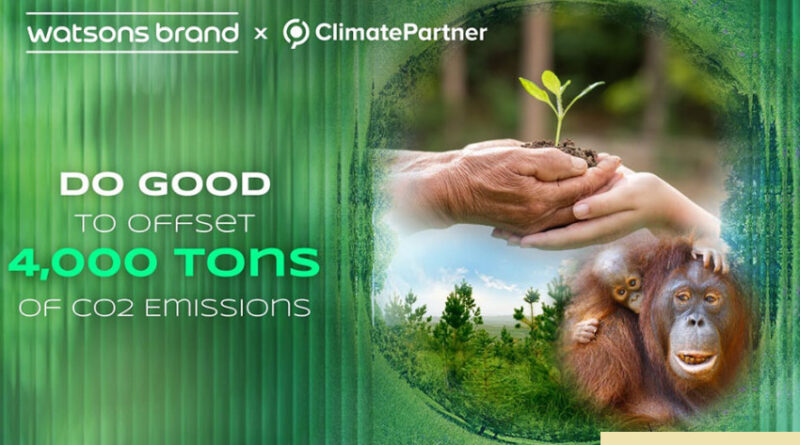 watsons brand × ClimatePartner

DO GOOD
TO OFFSET
4,000 TONS
OF CO2 EMISSIONS